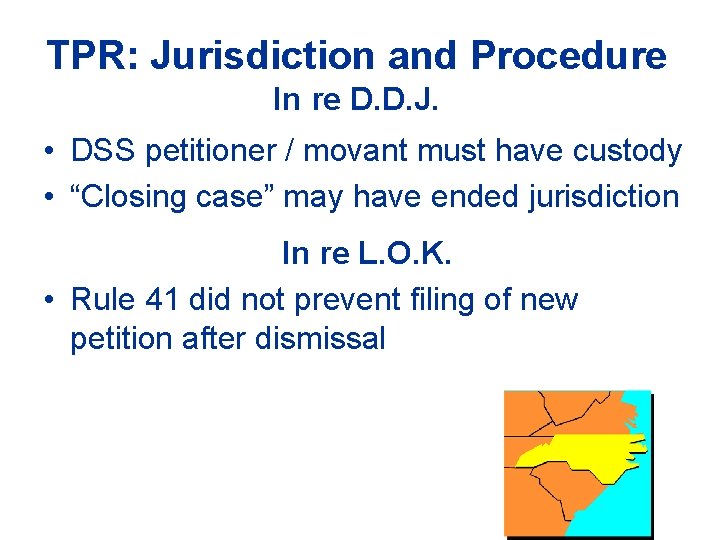 TPR: Jurisdiction and Procedure

In re D.D.J.

• DSS petitioner / movant must have custody
• “Closing case” may have ended jurisdiction

In re L.O.K.

• Rule 41 did not prevent filing of new petition after dismissal